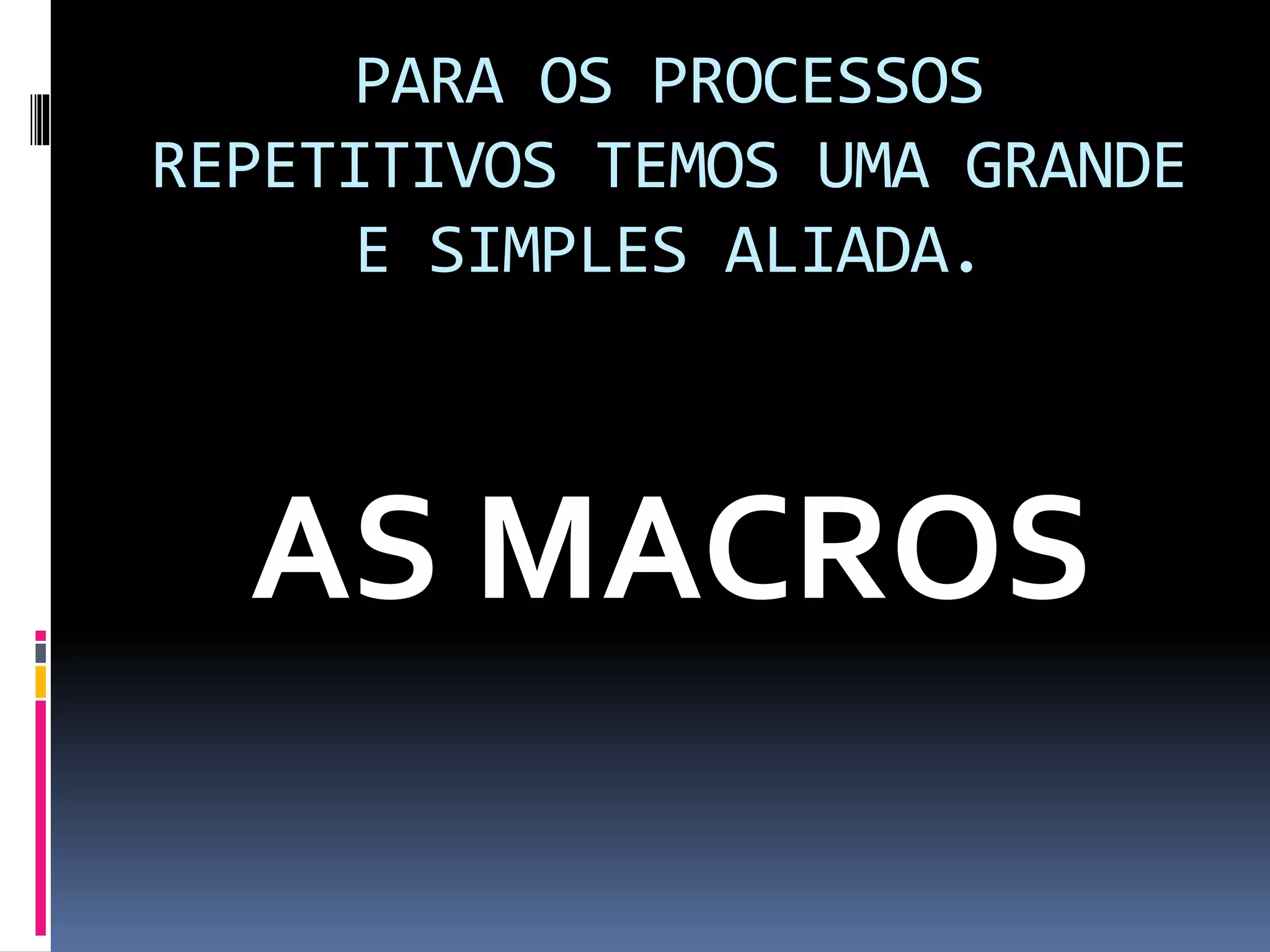 PARA OS PROCESSOS REPETITIVOS TEMOS UMA GRANDE E SIMPLES ALIADA.

AS MACROS